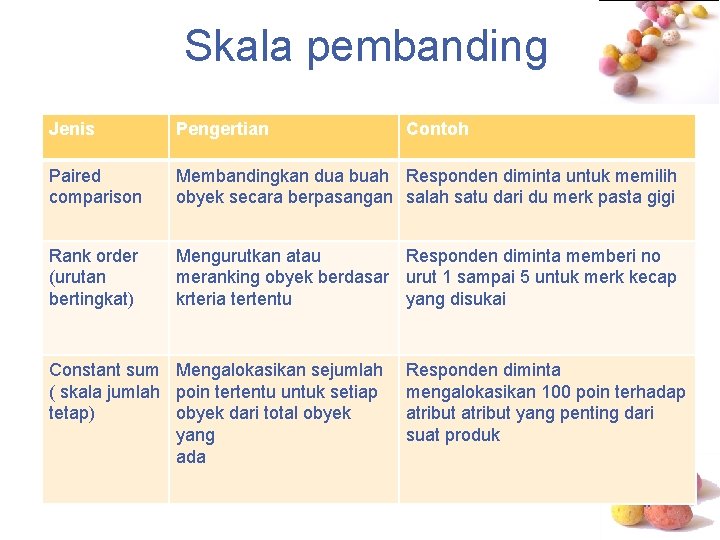 Skala pembanding

| Jenis | Pengertian | Contoh |
|---|---|---|
| Paired comparison | Membandingkan dua buah obyek secara berpasangan | Responden diminta untuk memilih salah satu dari du merk pasta gigi |
| Rank order (urutan bertingkat) | Mengurutkan atau meranking obyek berdasar krteria tertentu | Responden diminta memberi no urut 1 sampai 5 untuk merk kecap yang disukai |
| Constant sum ( skala jumlah tetap) | Mengalokasikan sejumlah poin tertentu untuk setiap obyek dari total obyek yang ada | Responden diminta mengalokasikan 100 poin terhadap atribut atribut yang penting dari suat produk |